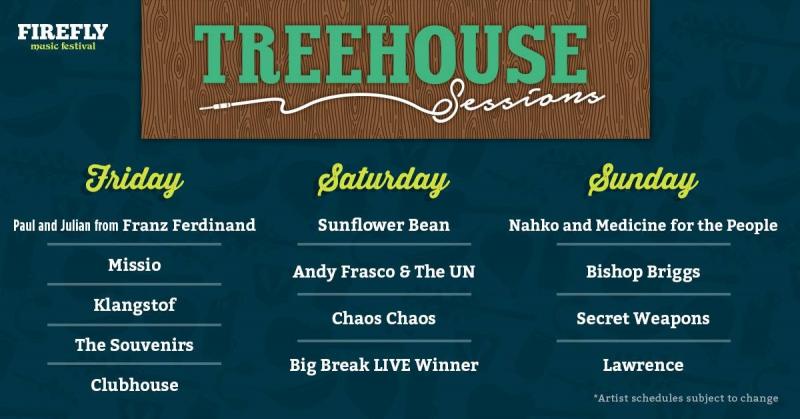 FIREFLY
music festival

TREEHOUSE
Sessions

Friday

Paul and Julian from Franz Ferdinand

Missio

Klangstof

The Souvenirs

Clubhouse

Saturday

Sunflower Bean

Andy Frasco & The UN

Chaos Chaos

Big Break LIVE Winner

Sunday

Nahko and Medicine for the People

Bishop Briggs

Secret Weapons

Lawrence

*Artist schedules subject to change